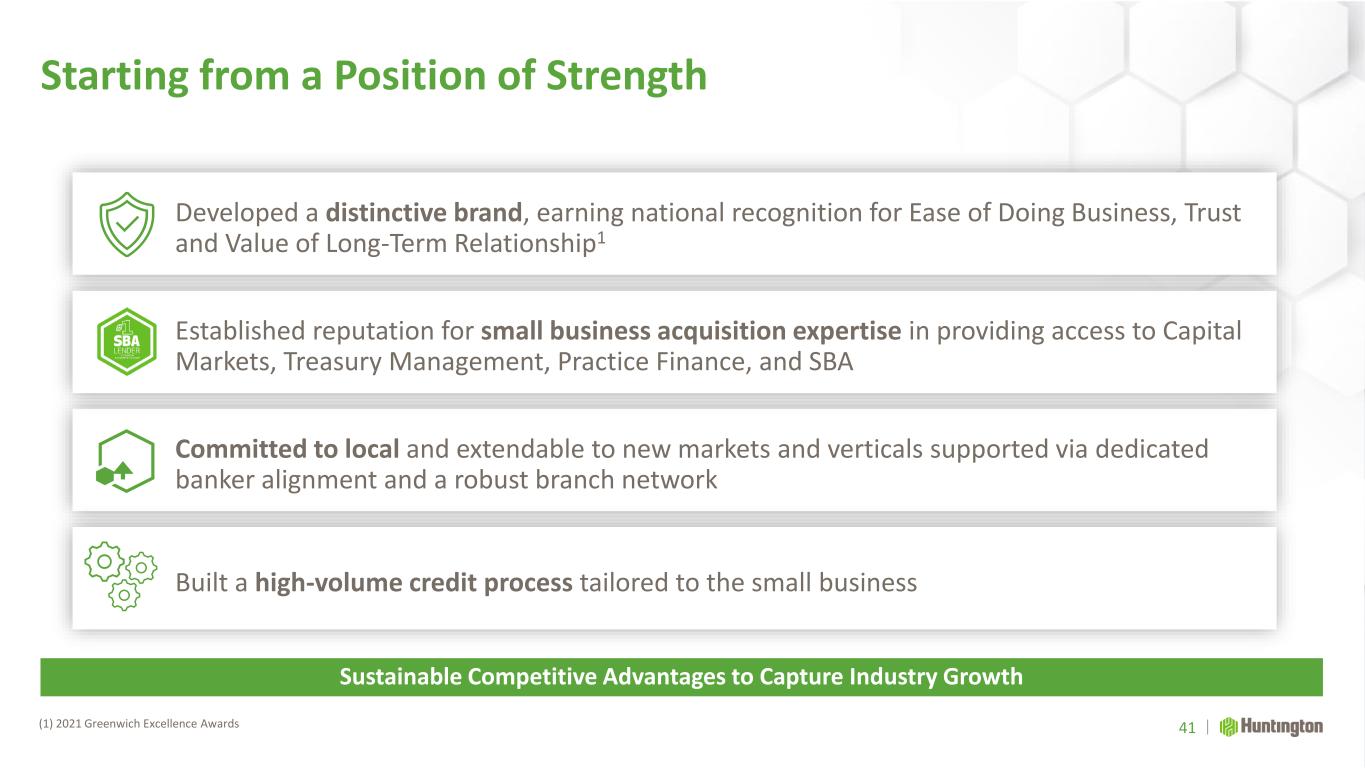 Starting from a Position of Strength

Developed a distinctive brand, earning national recognition for Ease of Doing Business, Trust and Value of Long-Term Relationship$^1$

SBA LENDER

Established reputation for small business acquisition expertise in providing access to Capital Markets, Treasury Management, Practice Finance, and SBA

Committed to local and extendable to new markets and verticals supported via dedicated banker alignment and a robust branch network

Built a high-volume credit process tailored to the small business

Sustainable Competitive Advantages to Capture Industry Growth

(1) 2021 Greenwich Excellence Awards

41 | Huntington